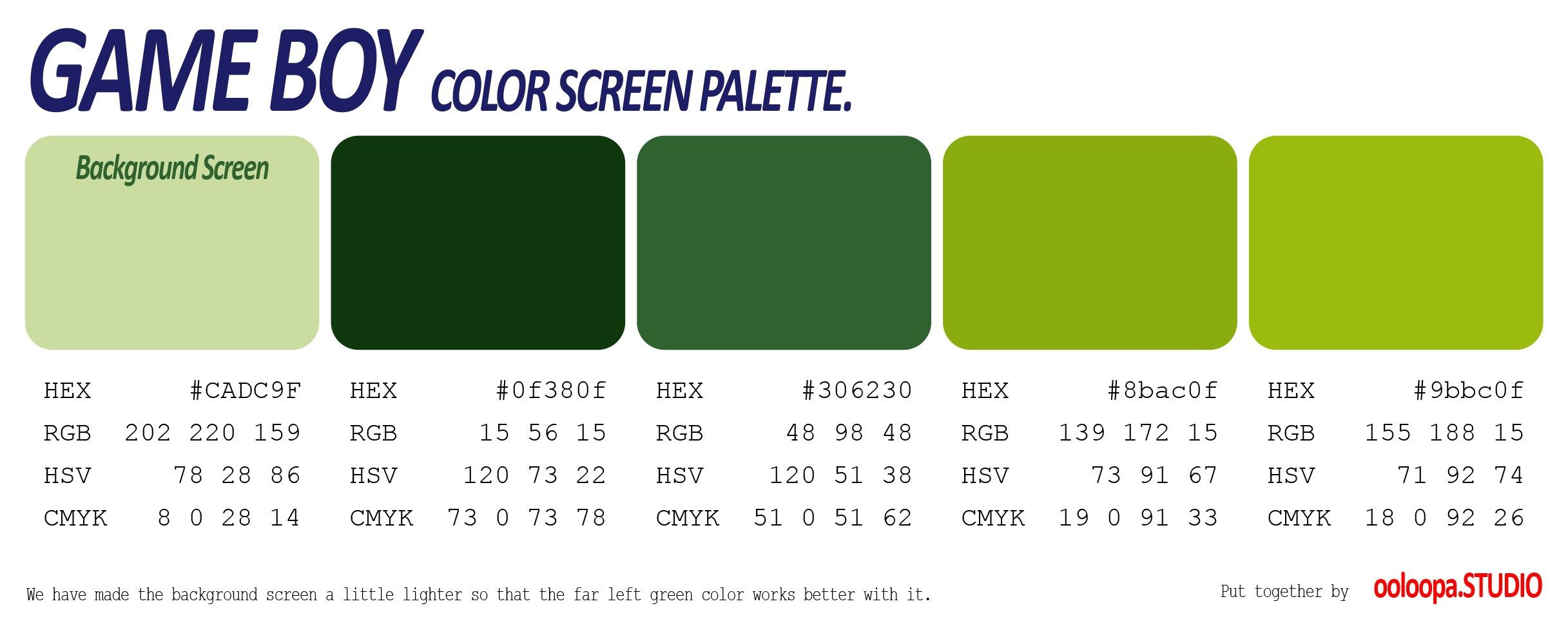 GAME BOY COLOR SCREEN PALETTE.

Background Screen

HEX #CADC9F
RGB 202 220 159
HSV 78 28 86
CMYK 8 0 28 14

HEX #0f380f
RGB 15 56 15
HSV 120 73 22
CMYK 73 0 73 78

HEX #306230
RGB 48 98 48
HSV 120 51 38
CMYK 51 0 51 62

HEX #8bac0f
RGB 139 172 15
HSV 73 91 67
CMYK 19 0 91 33

HEX #9bbc0f
RGB 155 188 15
HSV 71 92 74
CMYK 18 0 92 26

We have made the background screen a little lighter so that the far left green color works better with it.

Put together by ooloopa.STUDIO